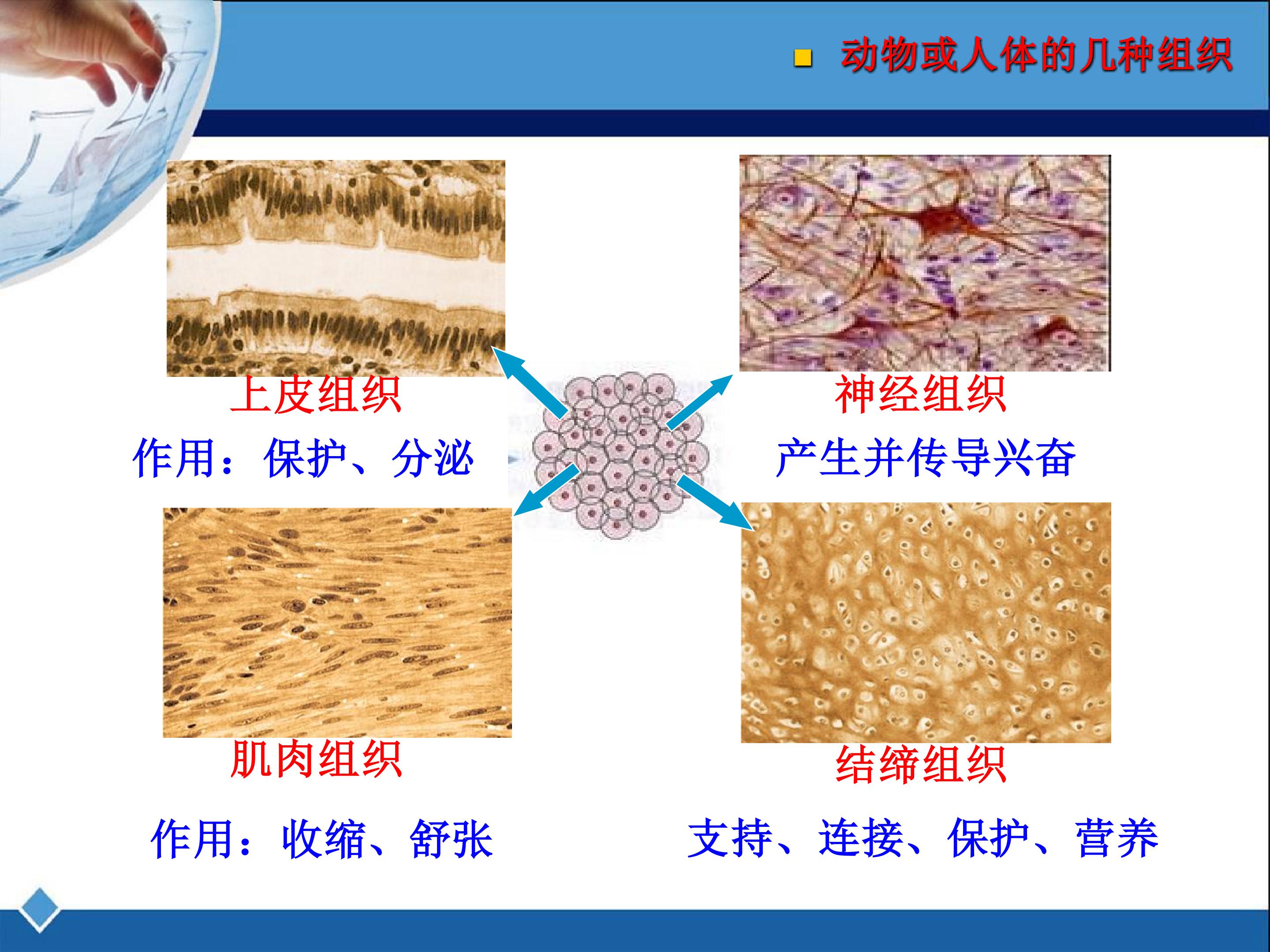 动物或人体的几种组织

上皮组织

作用：保护、分泌

神经组织

产生并传导兴奋

肌肉组织

作用：收缩、舒张

结缔组织

支持、连接、保护、营养